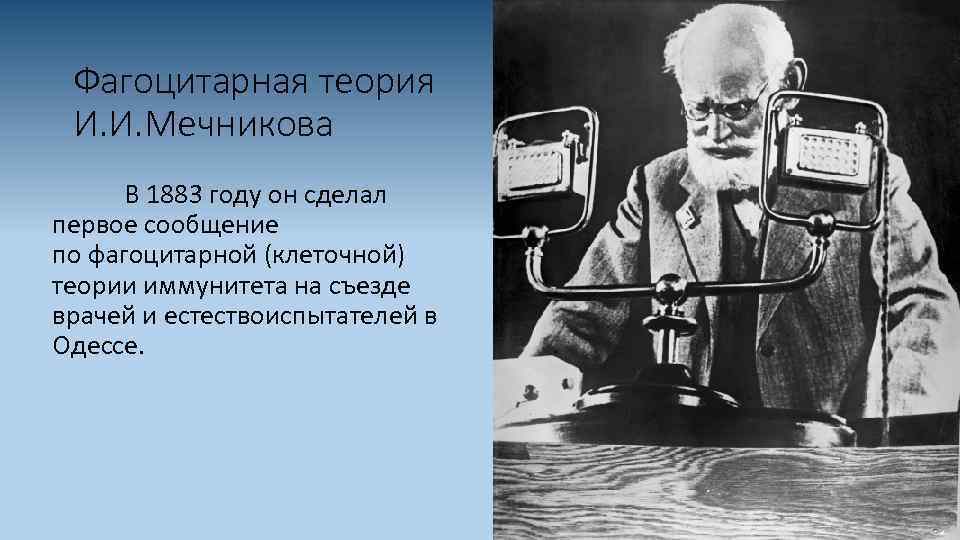 Фагоцитарная теория И.И.Мечникова

В 1883 году он сделал первое сообщение по фагоцитарной (клеточной) теории иммунитета на съезде врачей и естествоиспытателей в Одессе.